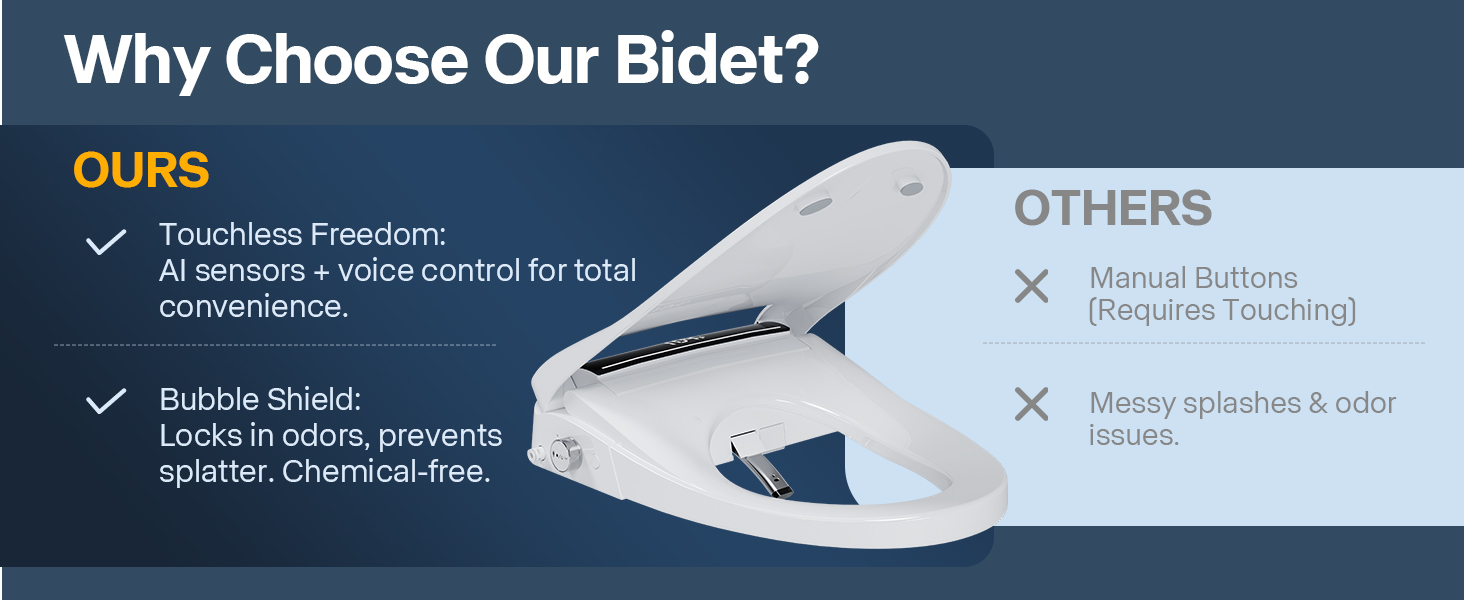 Why Choose Our Bidet?

OURS

Touchless Freedom:
AI sensors + voice control for total convenience.

Bubble Shield:
Locks in odors, prevents splatter. Chemical-free.

OTHERS

Manual Buttons
(Requires Touching)

Messy splashes & odor issues.